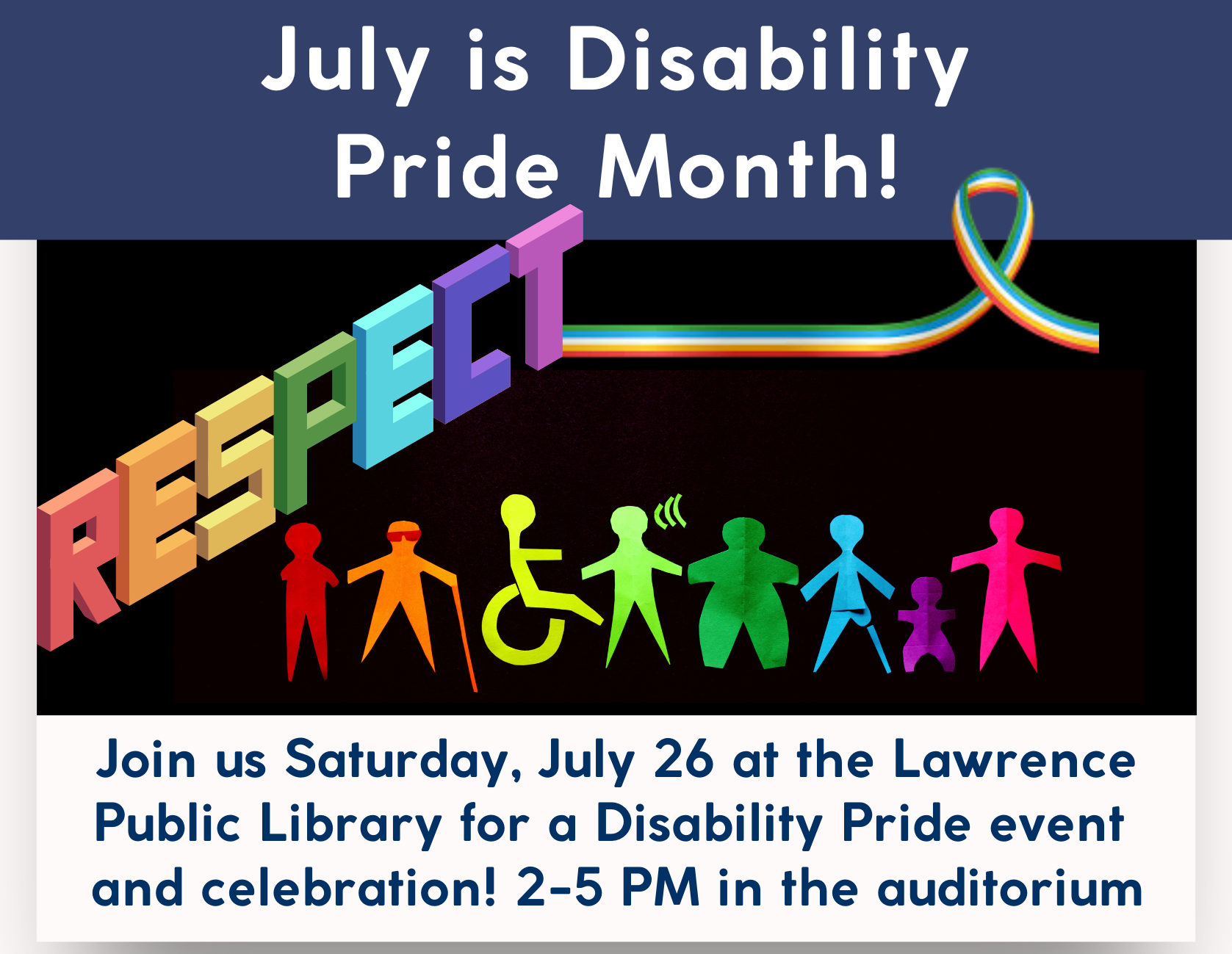 July is Disability Pride Month!

RESPECT

Join us Saturday, July 26 at the Lawrence Public Library for a Disability Pride event and celebration! 2-5 PM in the auditorium